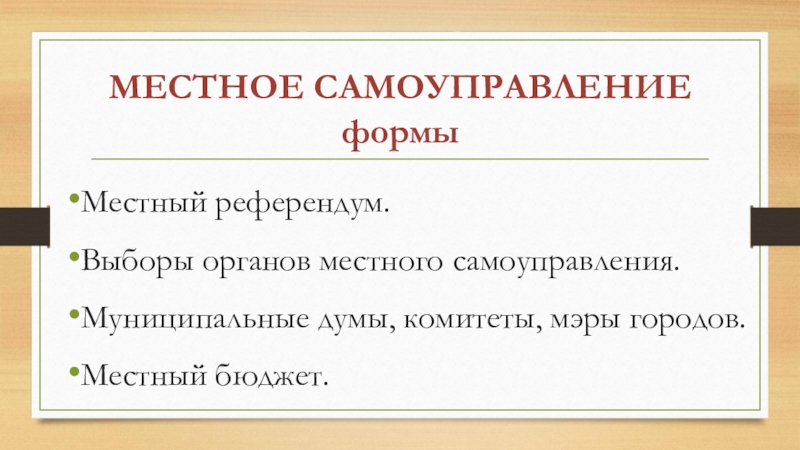 МЕСТНОЕ САМОУПРАВЛЕНИЕ
формы

•Местный референдум.

•Выборы органов местного самоуправления.

•Муниципальные думы, комитеты, мэры городов.

•Местный бюджет.